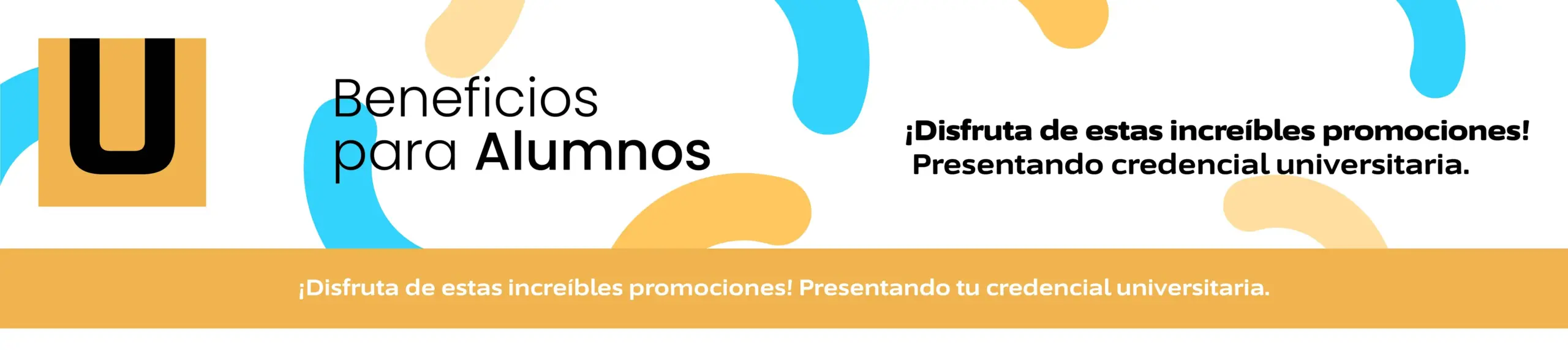 U

Beneficios para Alumnos

¡Disfruta de estas increíbles promociones! Presentando credencial universitaria.

¡Disfruta de estas increíbles promociones! Presentando tu credencial universitaria.